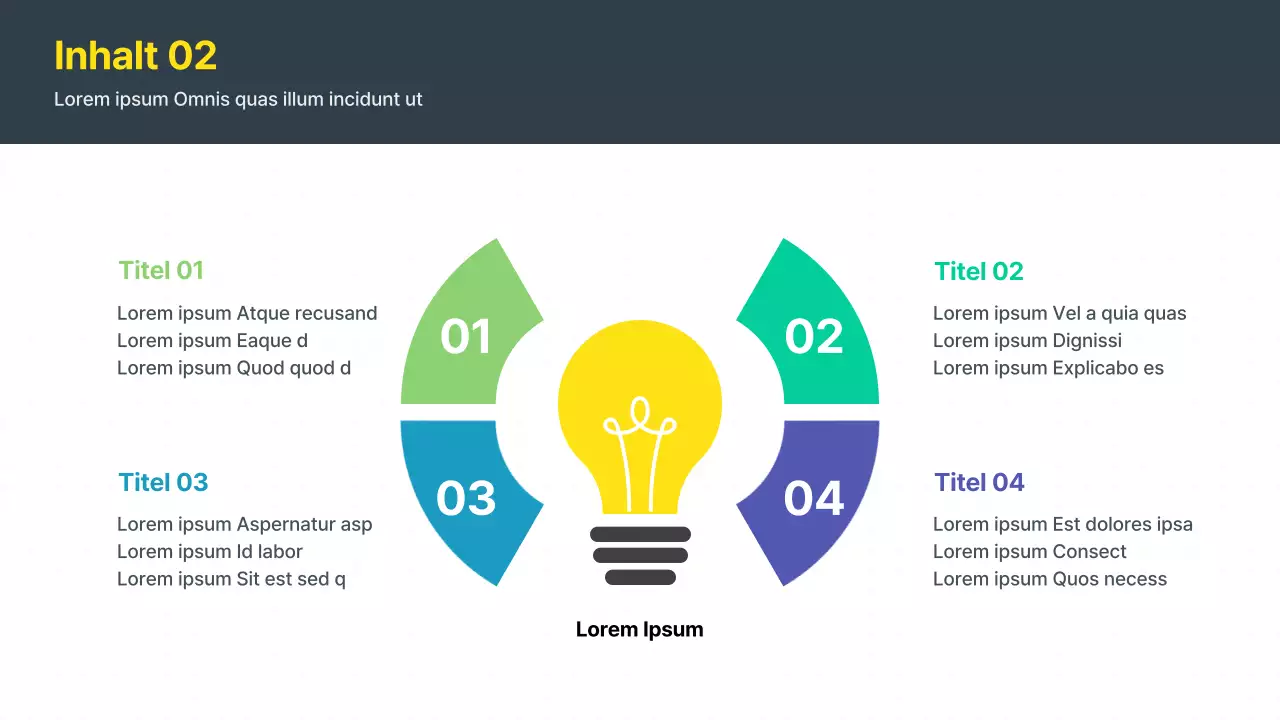 Inhalt 02
Lorem ipsum Omnis quas illum incidunt ut

Titel 01
Lorem ipsum Atque recusand
Lorem ipsum Eaque d
Lorem ipsum Quod quod d

01

02

Titel 02
Lorem ipsum Vel a quia quas
Lorem ipsum Dignissi
Lorem ipsum Explicabo es

Titel 03
Lorem ipsum Aspernatur asp
Lorem ipsum Id labor
Lorem ipsum Sit est sed q

03

04

Titel 04
Lorem ipsum Est dolores ipsa
Lorem ipsum Consect
Lorem ipsum Quos necess

Lorem Ipsum